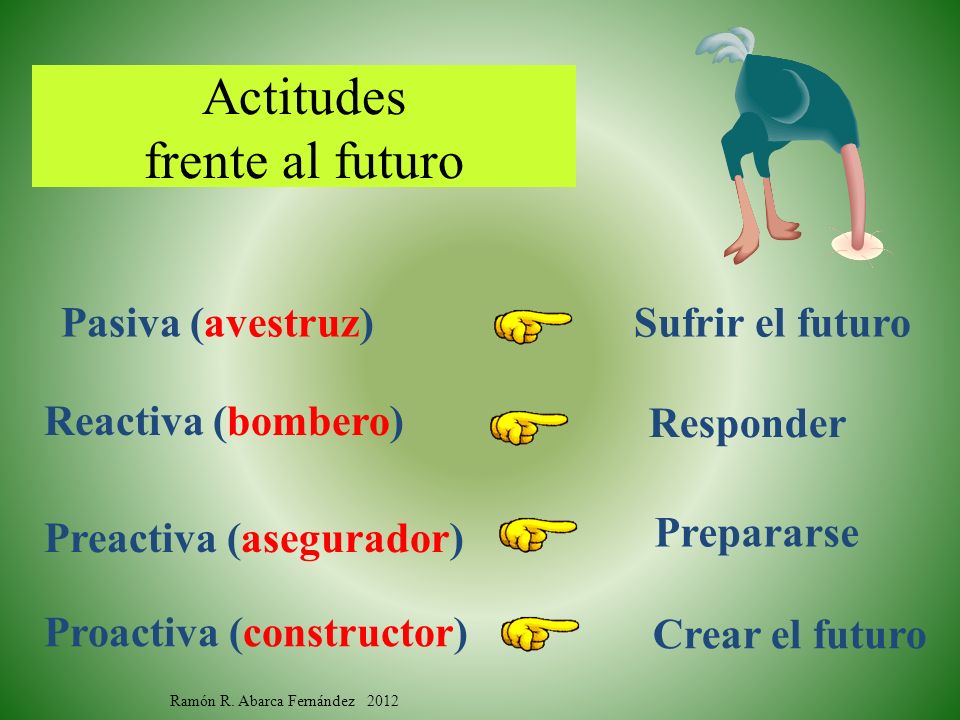 Actitudes
frente al futuro

Pasiva (avestruz) Sufrir el futuro

Reactiva (bombero) Responder

Preactiva (asegurador) Prepararse

Proactiva (constructor) Crear el futuro

Ramón R. Abarca Fernández 2012